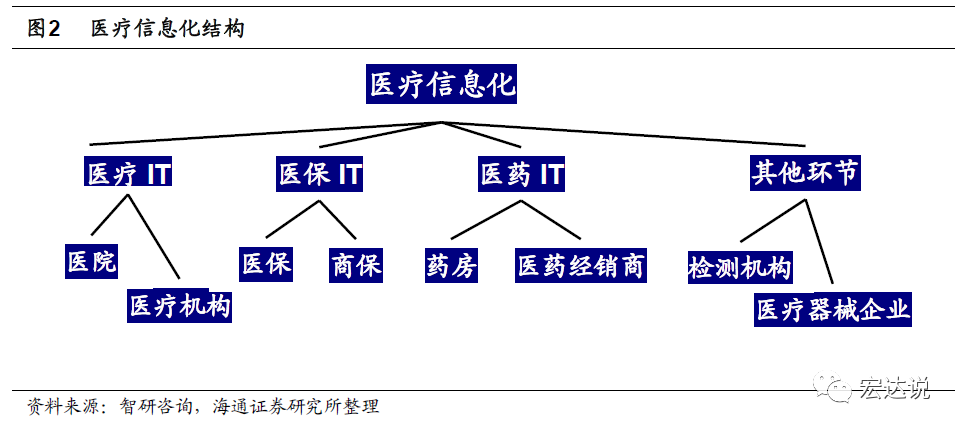 图2 医疗信息化结构

医疗信息化

医疗 IT

医保 IT

医药 IT

其他环节

医院

医疗机构

医保

商保

药房

医药经销商

检测机构

医疗器械企业

资料来源：智研咨询，海通证券研究所整理

宏达说